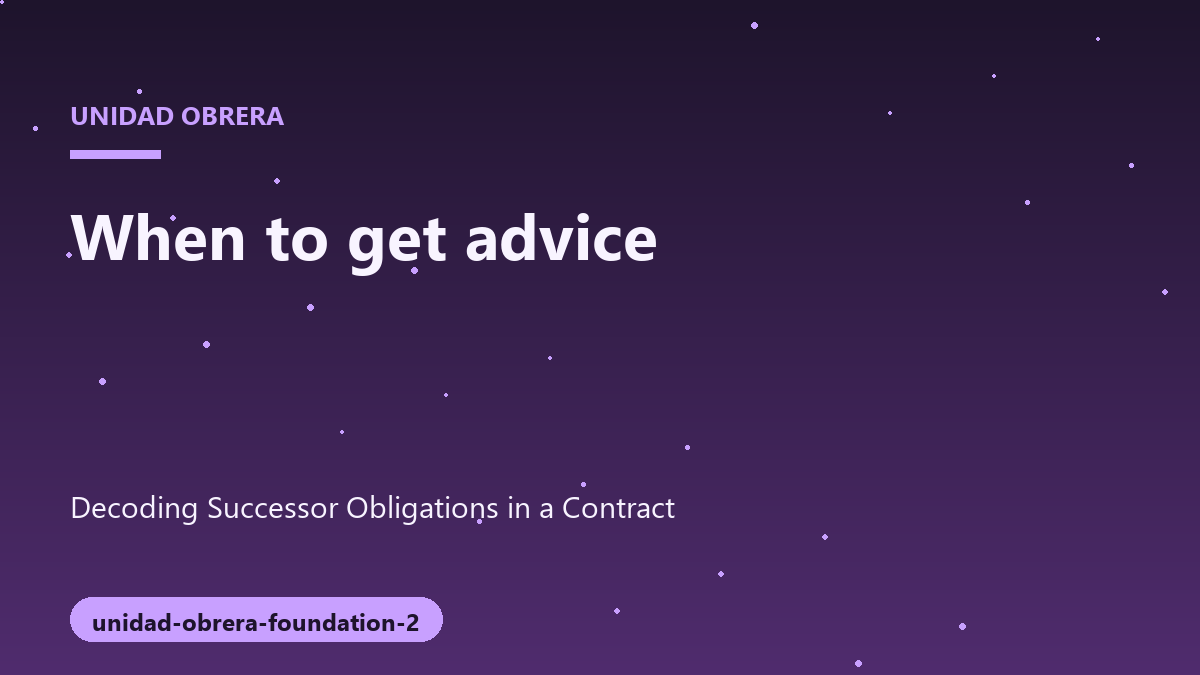 UNIDAD OBRERA

When to get advice

Decoding Successor Obligations in a Contract

unidad-obrera-foundation-2